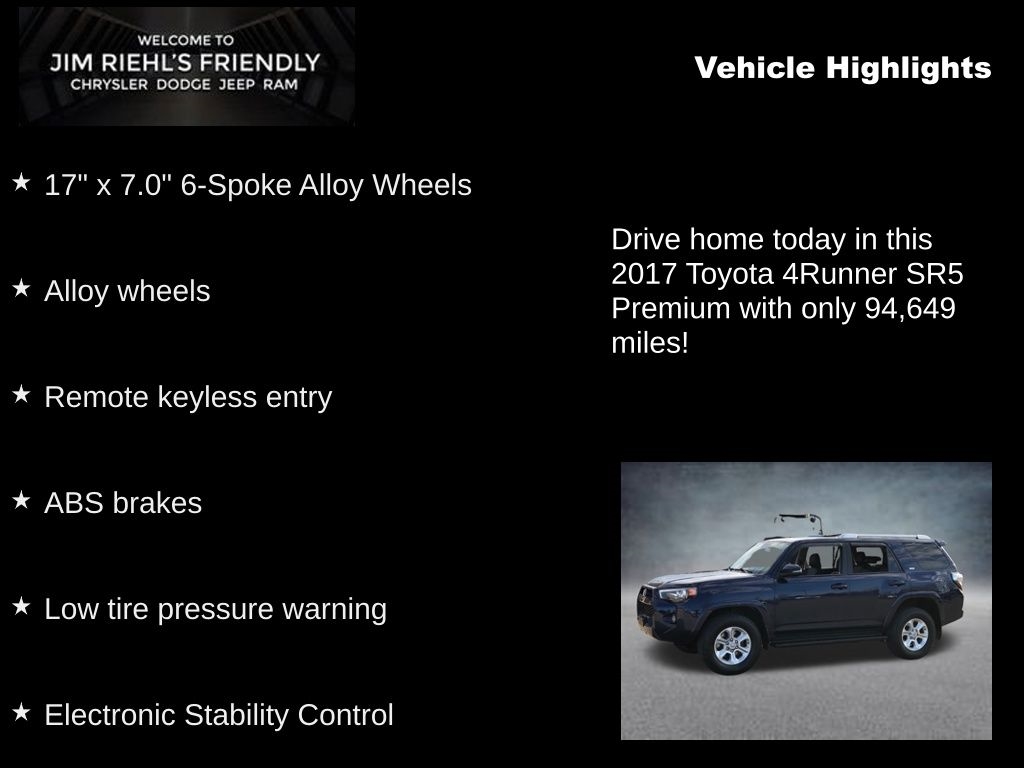 WELCOME TO
JIM RIEHL'S FRIENDLY
CHRYSLER DODGE JEEP RAM

Vehicle Highlights

★ 17" x 7.0" 6-Spoke Alloy Wheels

★ Alloy wheels

★ Remote keyless entry

★ ABS brakes

★ Low tire pressure warning

★ Electronic Stability Control

Drive home today in this 2017 Toyota 4Runner SR5 Premium with only 94,649 miles!